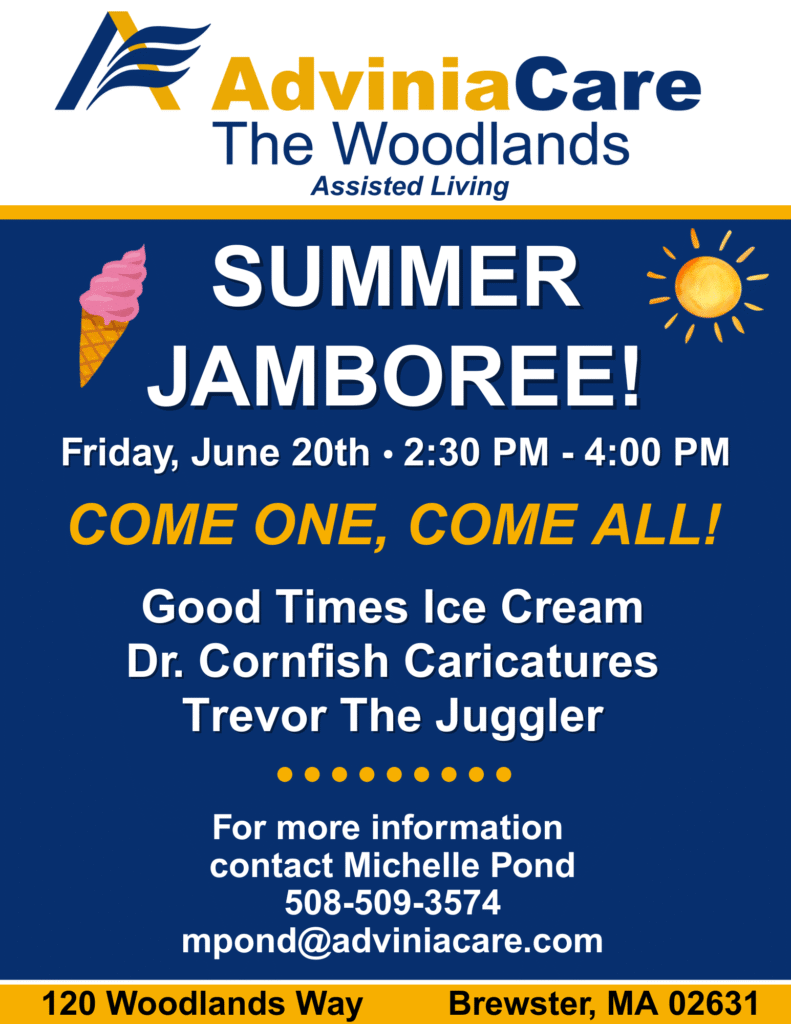 AdviniaCare
The Woodlands
Assisted Living

SUMMER JAMBOREE!

Friday, June 20th • 2:30 PM - 4:00 PM

COME ONE, COME ALL!

Good Times Ice Cream
Dr. Cornfish Caricatures
Trevor The Juggler

For more information contact Michelle Pond
508-509-3574
mpond@adviniacare.com

120 Woodlands Way Brewster, MA 02631